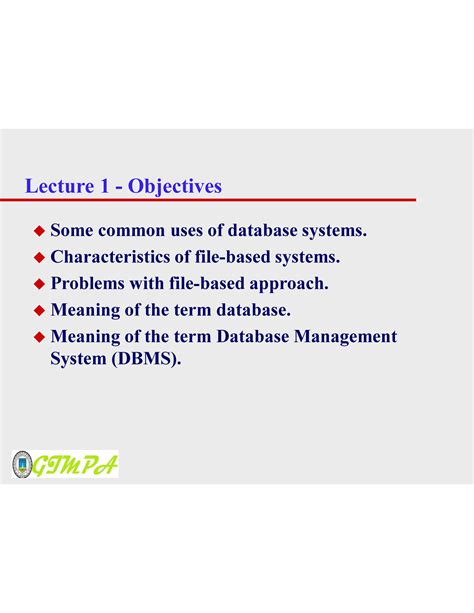 Lecture 1 - Objectives

◆ Some common uses of database systems.
◆ Characteristics of file-based systems.
◆ Problems with file-based approach.
◆ Meaning of the term database.
◆ Meaning of the term Database Management System (DBMS).

GIMPA